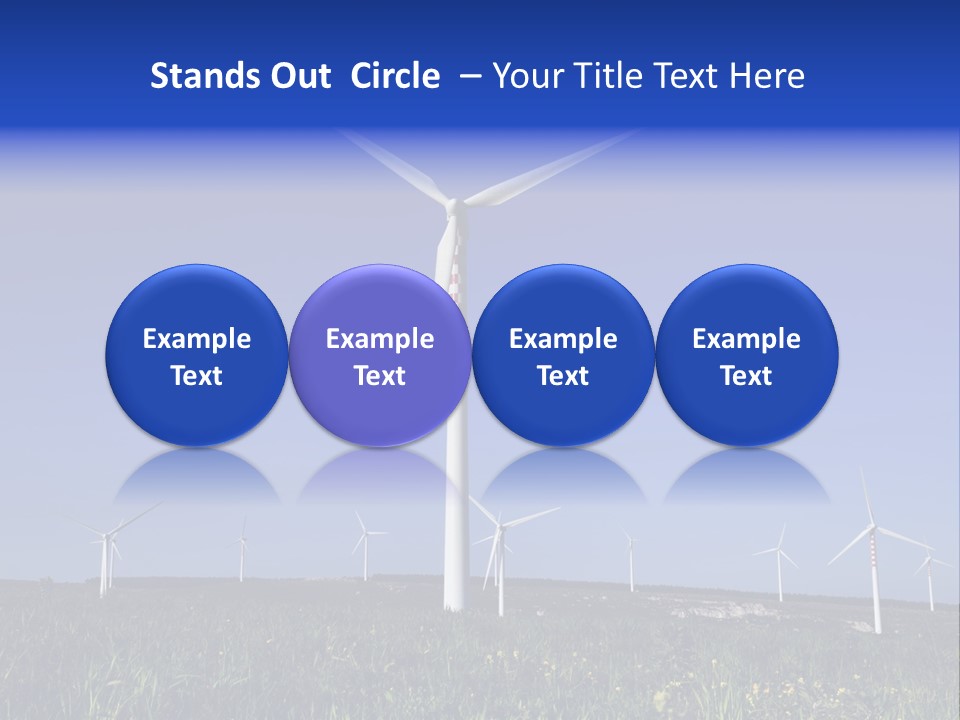 Stands Out Circle – Your Title Text Here

Example Text

Example Text

Example Text

Example Text